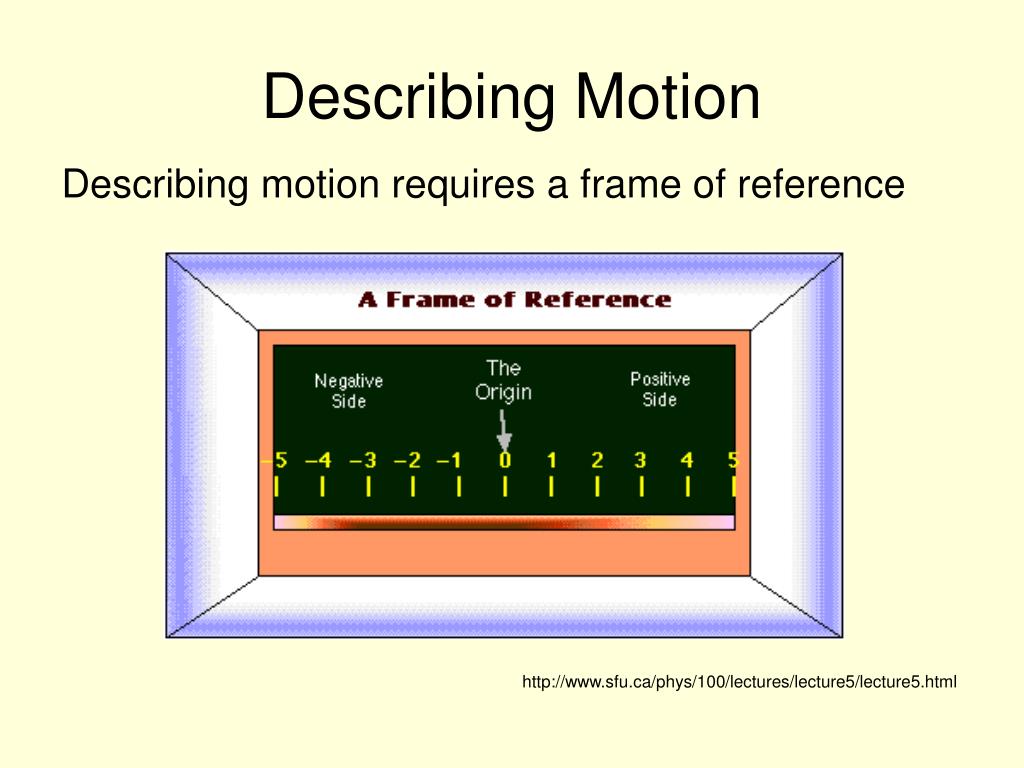 Describing Motion

Describing motion requires a frame of reference

A Frame of Reference

Negative Side

The Origin

Positive Side

−5 −4 −3 −2 −1 0 1 2 3 4 5

http://www.sfu.ca/phys/100/lectures/lecture5/lecture5.html